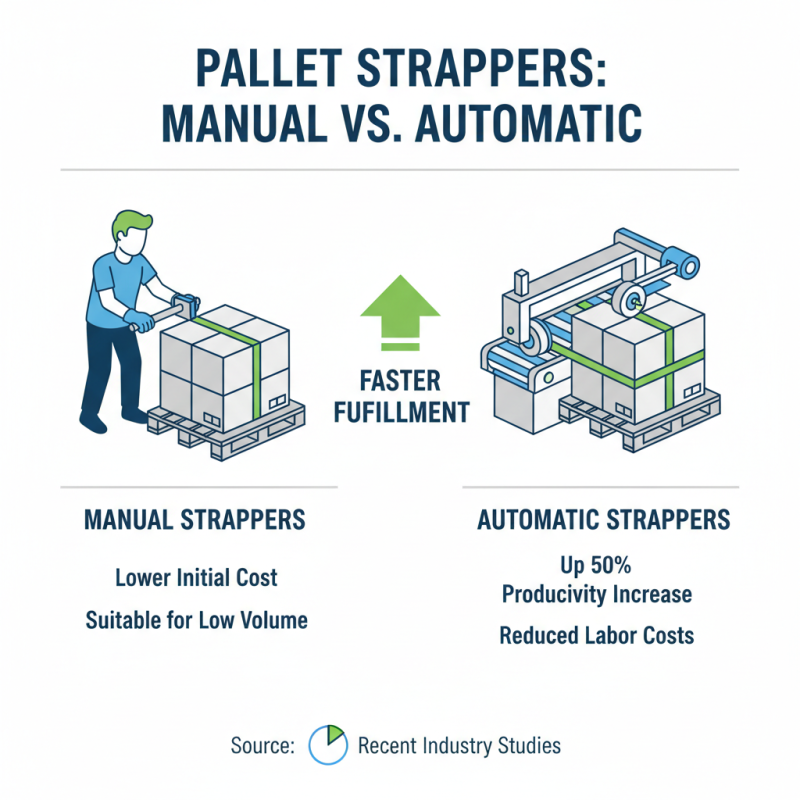 PALLET STRAPPERS: MANUAL VS. AUTOMATIC

FASTER FUFILLMENT

MANUAL STRAPPERS

Lower Initial Cost

Suitable for Low Volume

AUTOMATIC STRAPPERS

Up 50% Producivity Increase

Reduced Labor Costs

Source: Recent Industry Studies